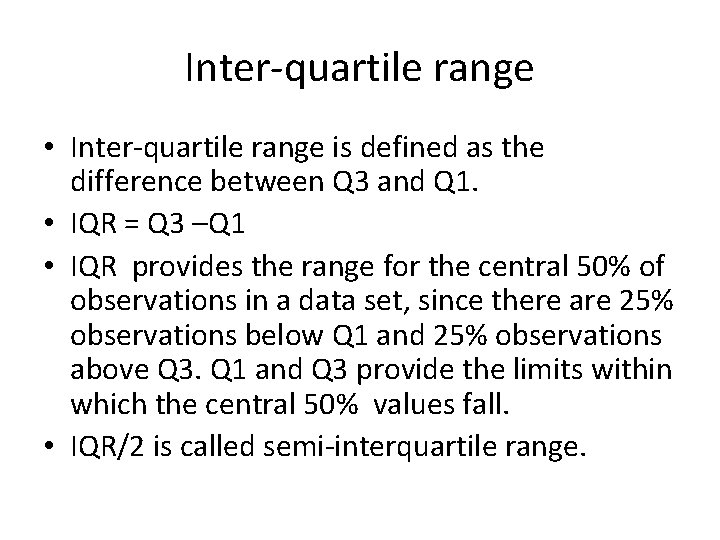 Inter-quartile range

• Inter-quartile range is defined as the difference between Q3 and Q1.

• IQR = Q3 –Q1

• IQR provides the range for the central 50% of observations in a data set, since there are 25% observations below Q1 and 25% observations above Q3. Q1 and Q3 provide the limits within which the central 50% values fall.

• IQR/2 is called semi-interquartile range.